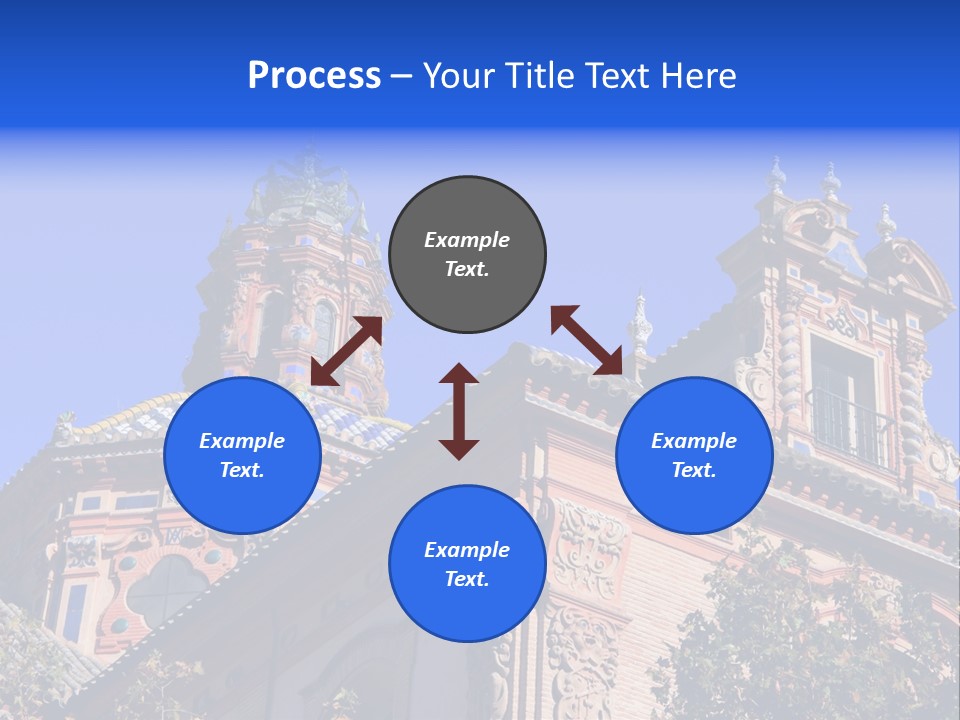 Process – Your Title Text Here

Example Text.

Example Text.

Example Text.

Example Text.